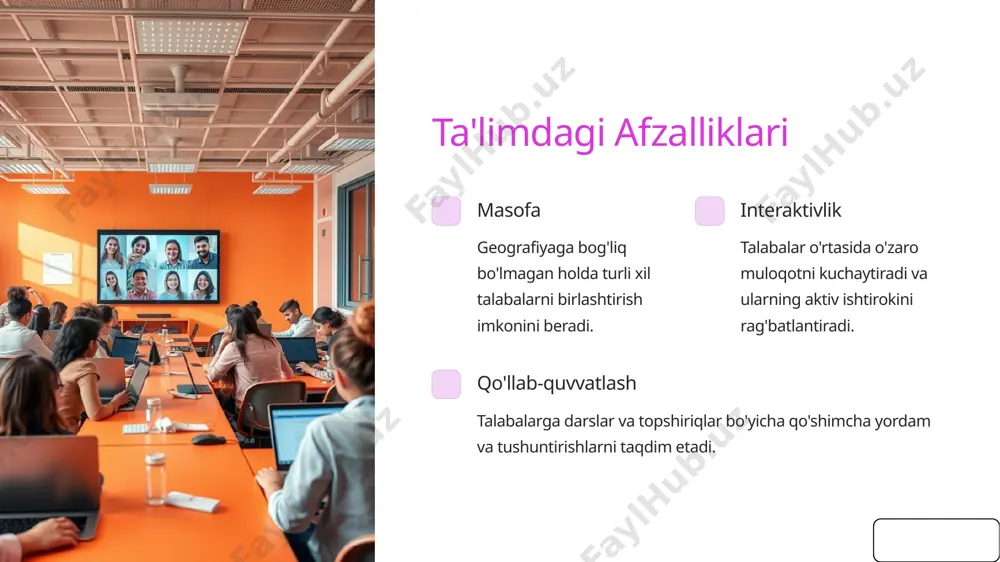 Ta'limdagi Afzalliklari

Masofa

Geografiyaga bog'liq bo'lmagan holda turli xil talabalarni birlashtirish imkonini beradi.

Interaktivlik

Talabalar o'rtasida o'zaro muloqotni kuchaytiradi va ularning aktiv ishtirokini rag'batlantiradi.

Qo'llab-quvvatlash

Talabalarga darslar va topshiriqlar bo'yicha qo'shimcha yordam va tushuntirishlarni taqdim etadi.

FaylHub.uz